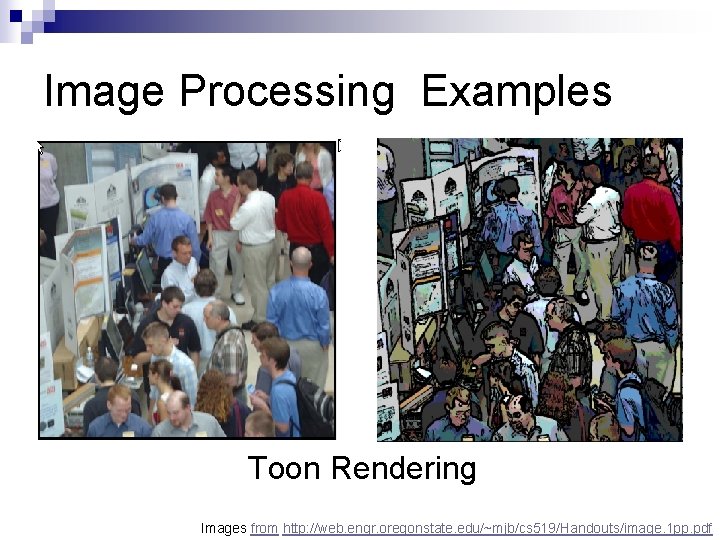 Image Processing Examples

Toon Rendering

Images from http://web.engr.oregonstate.edu/~mjb/cs519/Handouts/image.1pp.pdf